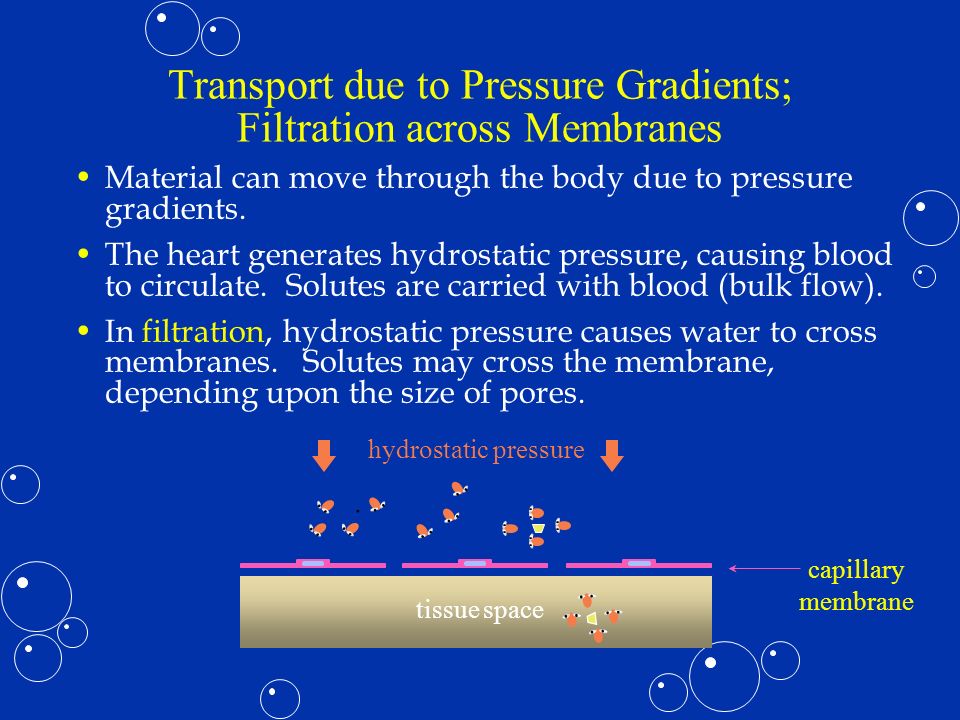 Transport due to Pressure Gradients; Filtration across Membranes

• Material can move through the body due to pressure gradients.

• The heart generates hydrostatic pressure, causing blood to circulate. Solutes are carried with blood (bulk flow).

• In filtration, hydrostatic pressure causes water to cross membranes. Solutes may cross the membrane, depending upon the size of pores.

hydrostatic pressure

capillary membrane

tissue space